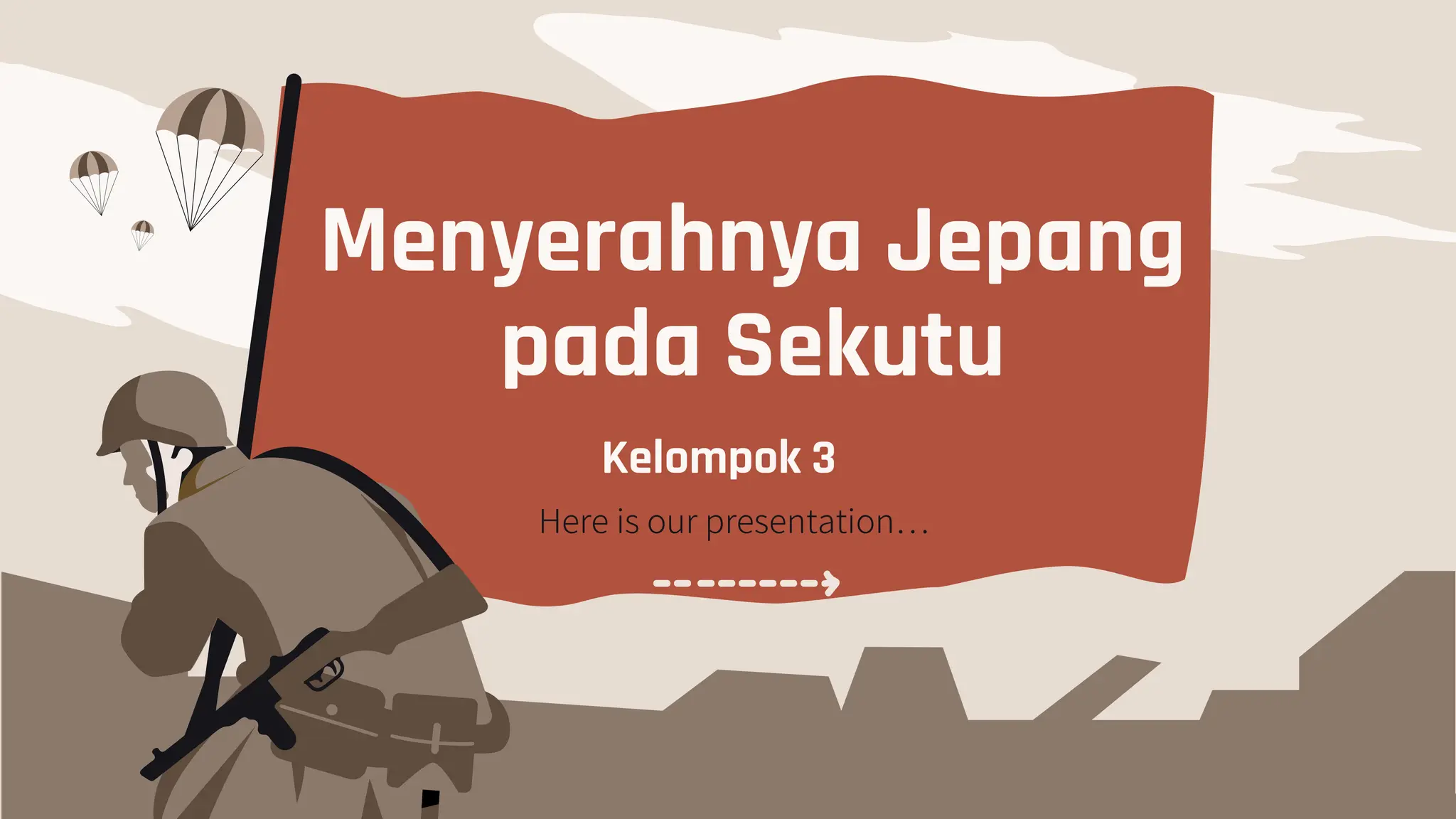 Menyerahnya Jepang pada Sekutu

Kelompok 3

Here is our presentation…